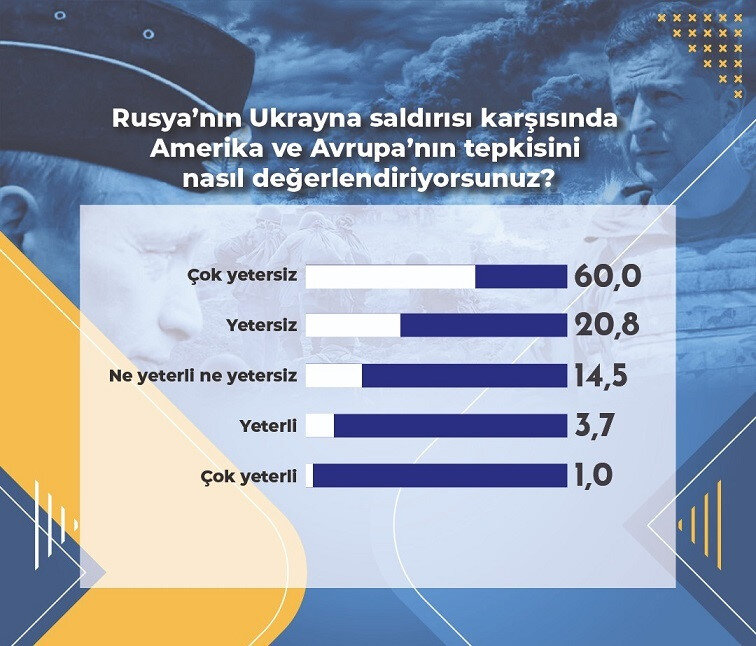 Rusya'nın Ukrayna saldırısı karşısında Amerika ve Avrupa'nın tepkisini nasıl değerlendiriyorsunuz?

Çok yetersiz 60,0

Yetersiz 20,8

Ne yeterli ne yetersiz 14,5

Yeterli 3,7

Çok yeterli 1,0